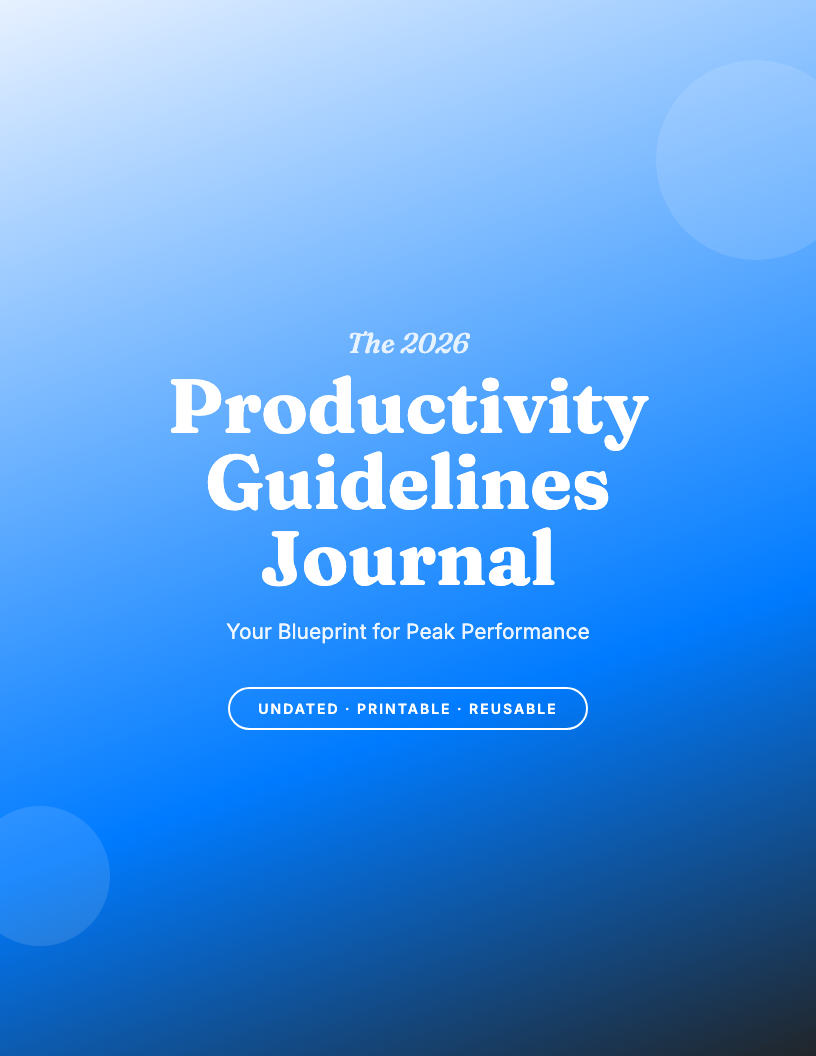 The 2026

Productivity Guidelines Journal

Your Blueprint for Peak Performance

UNDATED · PRINTABLE · REUSABLE